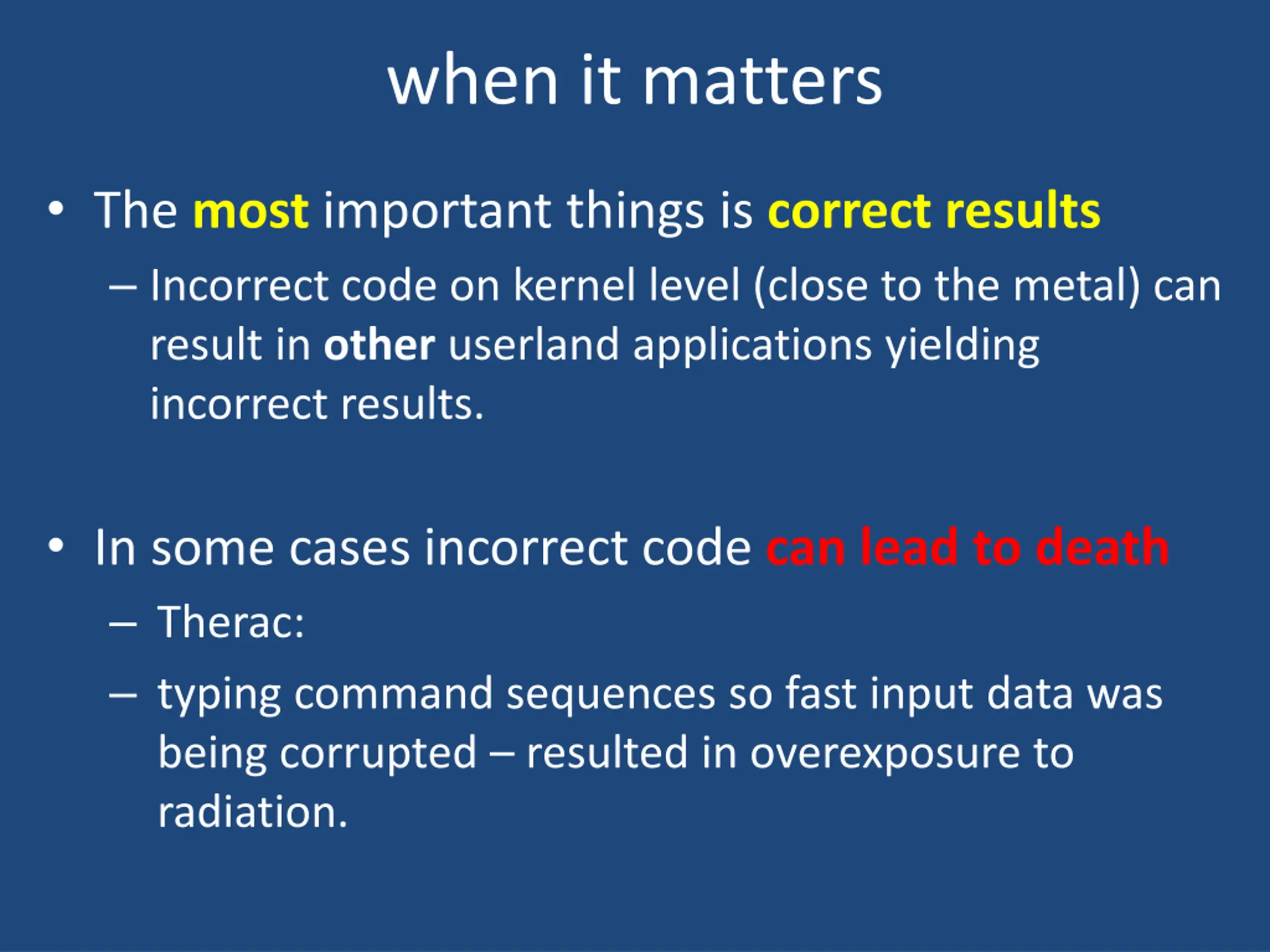 when it matters

• The most important things is correct results
– Incorrect code on kernel level (close to the metal) can result in other userland applications yielding incorrect results.

• In some cases incorrect code can lead to death
– Therac:
– typing command sequences so fast input data was being corrupted – resulted in overexposure to radiation.